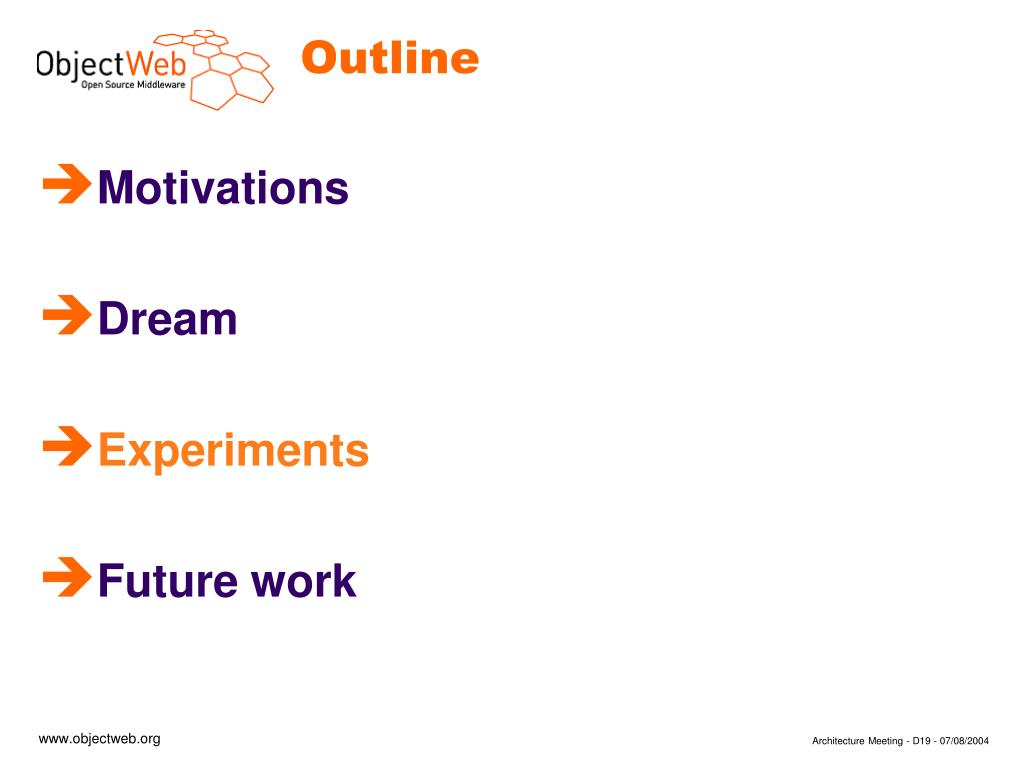 ObjectWeb
Open Source Middleware

Outline

Motivations

Dream

Experiments

Future work

www.objectweb.org

Architecture Meeting - D19 - 07/08/2004